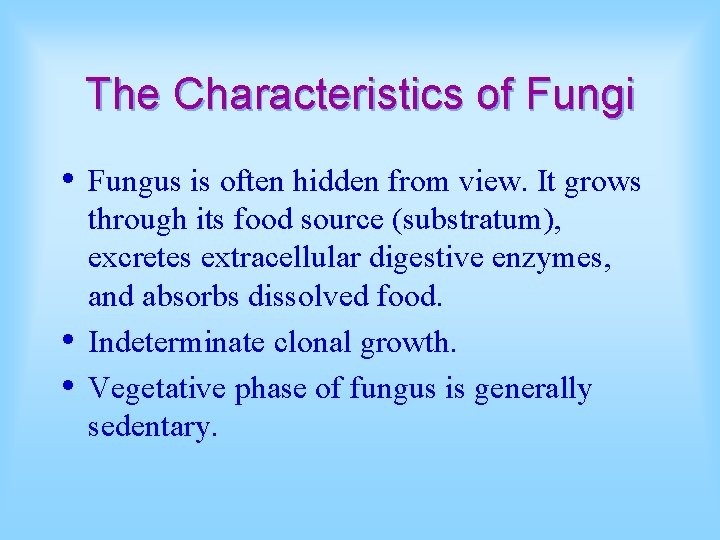 The Characteristics of Fungi

• Fungus is often hidden from view. It grows through its food source (substratum), excretes extracellular digestive enzymes, and absorbs dissolved food.

• Indeterminate clonal growth.

• Vegetative phase of fungus is generally sedentary.